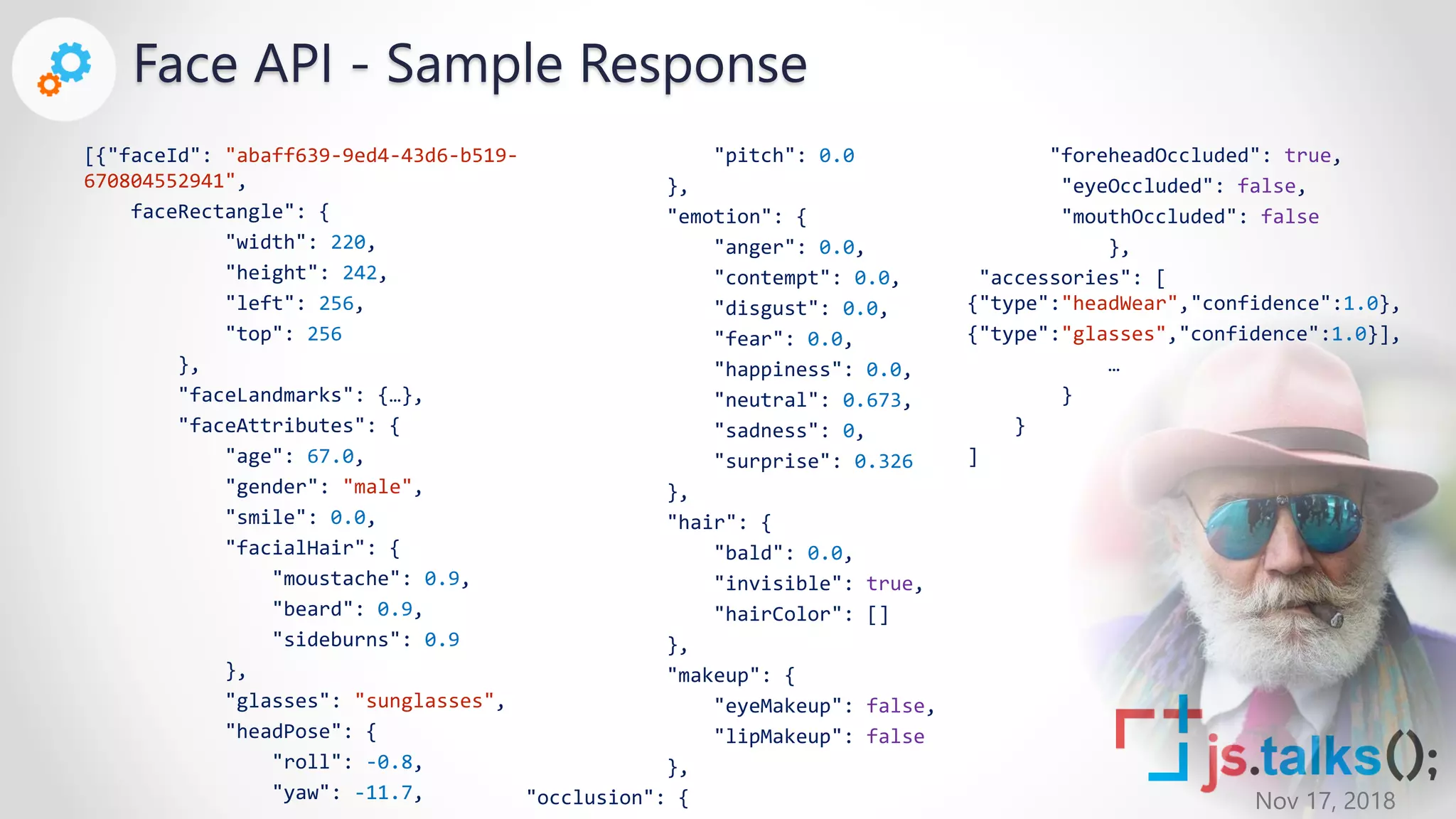 Face API - Sample Response

[{"faceId": "abaff639-9ed4-43d6-b519-670804552941",
faceRectangle": {
"width": 220,
"height": 242,
"left": 256,
"top": 256
},
"faceLandmarks": {…},
"faceAttributes": {
"age": 67.0,
"gender": "male",
"smile": 0.0,
"facialHair": {
"moustache": 0.9,
"beard": 0.9,
"sideburns": 0.9
},
"glasses": "sunglasses",
"headPose": {
"roll": -0.8,
"yaw": -11.7,

"pitch": 0.0
},
"emotion": {
"anger": 0.0,
"contempt": 0.0,
"disgust": 0.0,
"fear": 0.0,
"happiness": 0.0,
"neutral": 0.673,
"sadness": 0,
"surprise": 0.326
},
"hair": {
"bald": 0.0,
"invisible": true,
"hairColor": []
},
"makeup": {
"eyeMakeup": false,
"lipMakeup": false
},
"occlusion": {

"foreheadOccluded": true,
"eyeOccluded": false,
"mouthOccluded": false
},
"accessories": [
{"type":"headWear","confidence":1.0},
{"type":"glasses","confidence":1.0}],
…
}
}
]

js.talks();
Nov 17, 2018